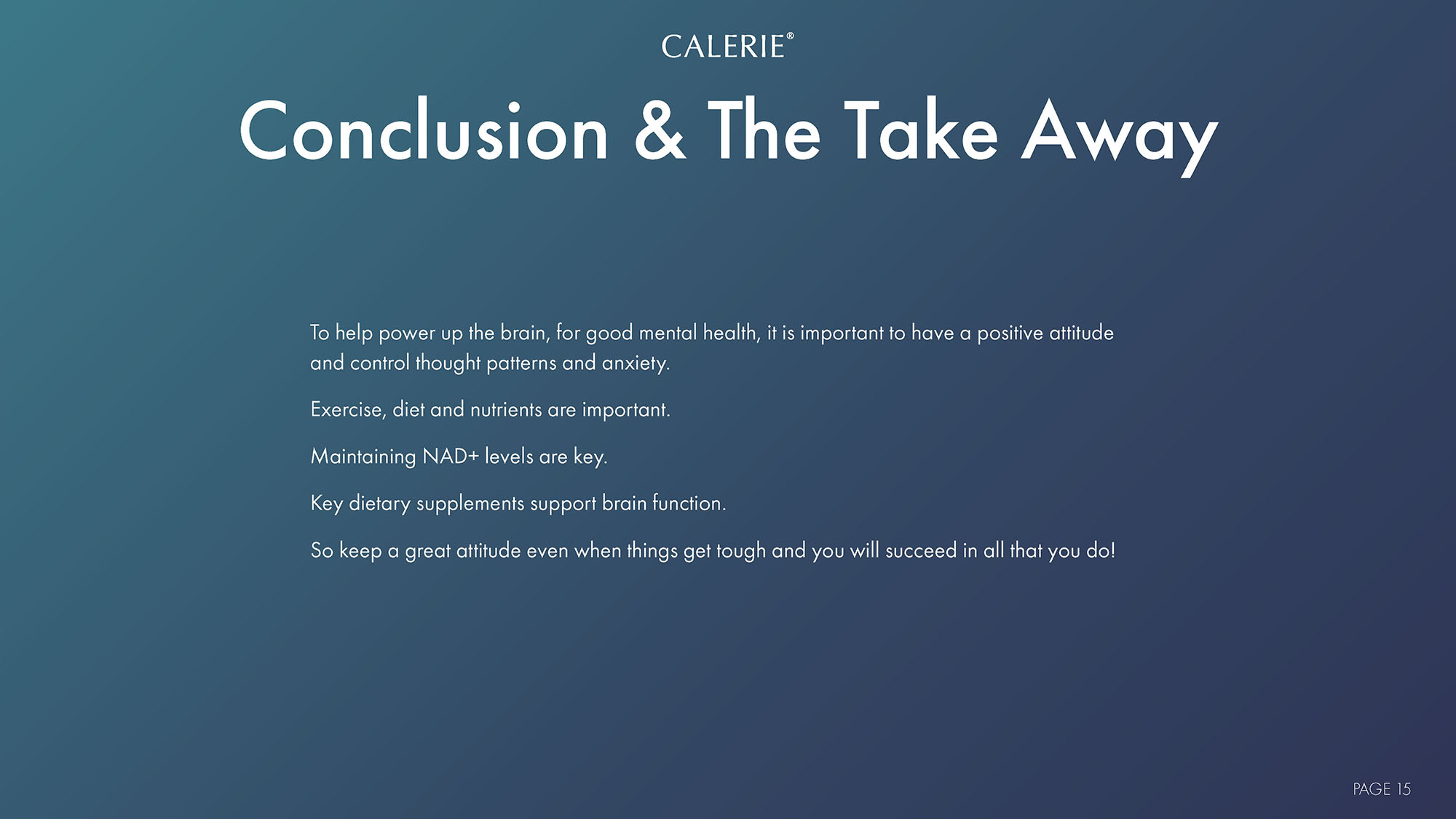 CALERIE®

Conclusion & The Take Away

To help power up the brain, for good mental health, it is important to have a positive attitude and control thought patterns and anxiety.

Exercise, diet and nutrients are important.

Maintaining NAD+ levels are key.

Key dietary supplements support brain function.

So keep a great attitude even when things get tough and you will succeed in all that you do!

PAGE 15